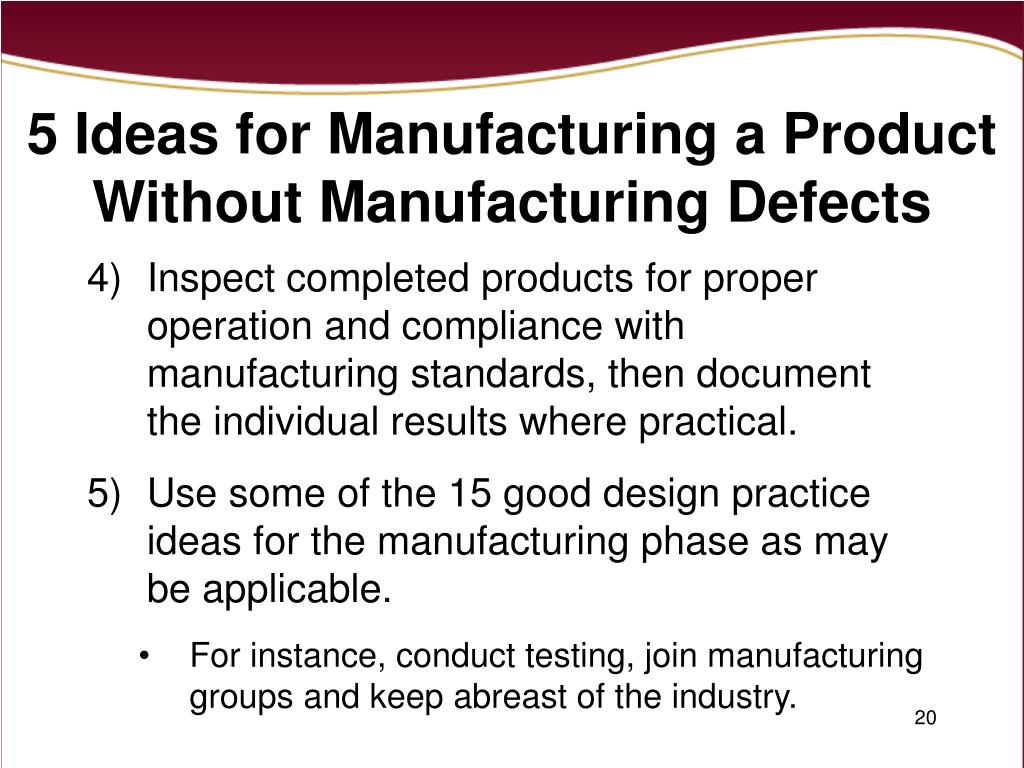 5 Ideas for Manufacturing a Product Without Manufacturing Defects

4) Inspect completed products for proper operation and compliance with manufacturing standards, then document the individual results where practical.

5) Use some of the 15 good design practice ideas for the manufacturing phase as may be applicable.

• For instance, conduct testing, join manufacturing groups and keep abreast of the industry.

20